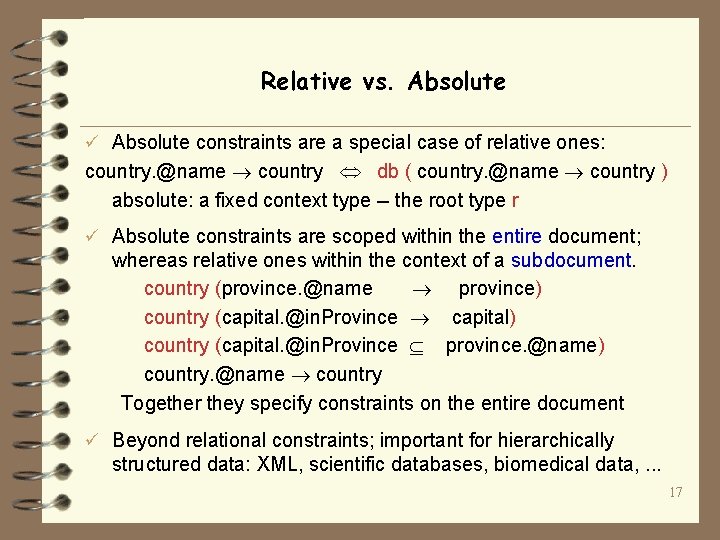 Relative vs. Absolute

✓ Absolute constraints are a special case of relative ones:

country.@name $\rightarrow$ country $\Leftrightarrow$ db ( country.@name $\rightarrow$ country )

absolute: a fixed context type – the root type r

✓ Absolute constraints are scoped within the entire document; whereas relative ones within the context of a subdocument.

country (province.@name $\rightarrow$ province)

country (capital.@inProvince $\rightarrow$ capital)

country (capital.@inProvince $\subseteq$ province.@name)

country.@name $\rightarrow$ country

Together they specify constraints on the entire document

✓ Beyond relational constraints; important for hierarchically structured data: XML, scientific databases, biomedical data, ...

17